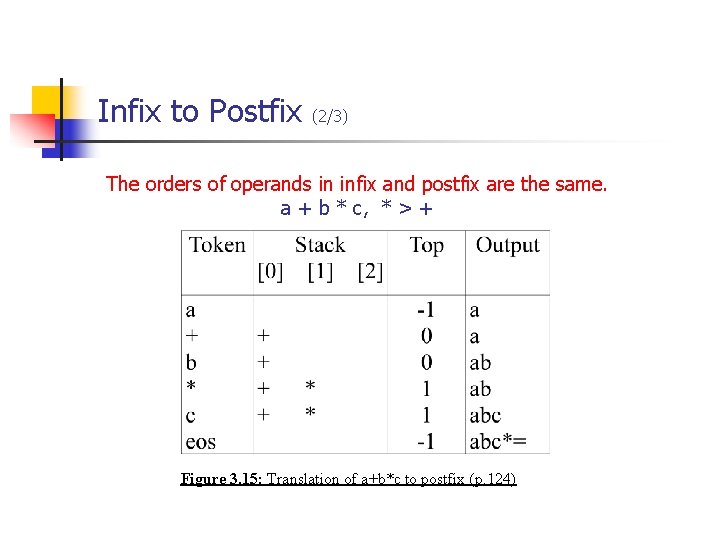 Infix to Postfix (2/3)

The orders of operands in infix and postfix are the same.
a + b * c, * > +

| Token | Stack [0] | [1] | [2] | Top | Output |
|---|---|---|---|---|---|
| a | | | | -1 | a |
| + | + | | | 0 | a |
| b | + | | | 0 | ab |
| * | + | * | | 1 | ab |
| c | + | * | | 1 | abc |
| eos | | | | -1 | abc*= |

Figure 3.15: Translation of a+b*c to postfix (p.124)